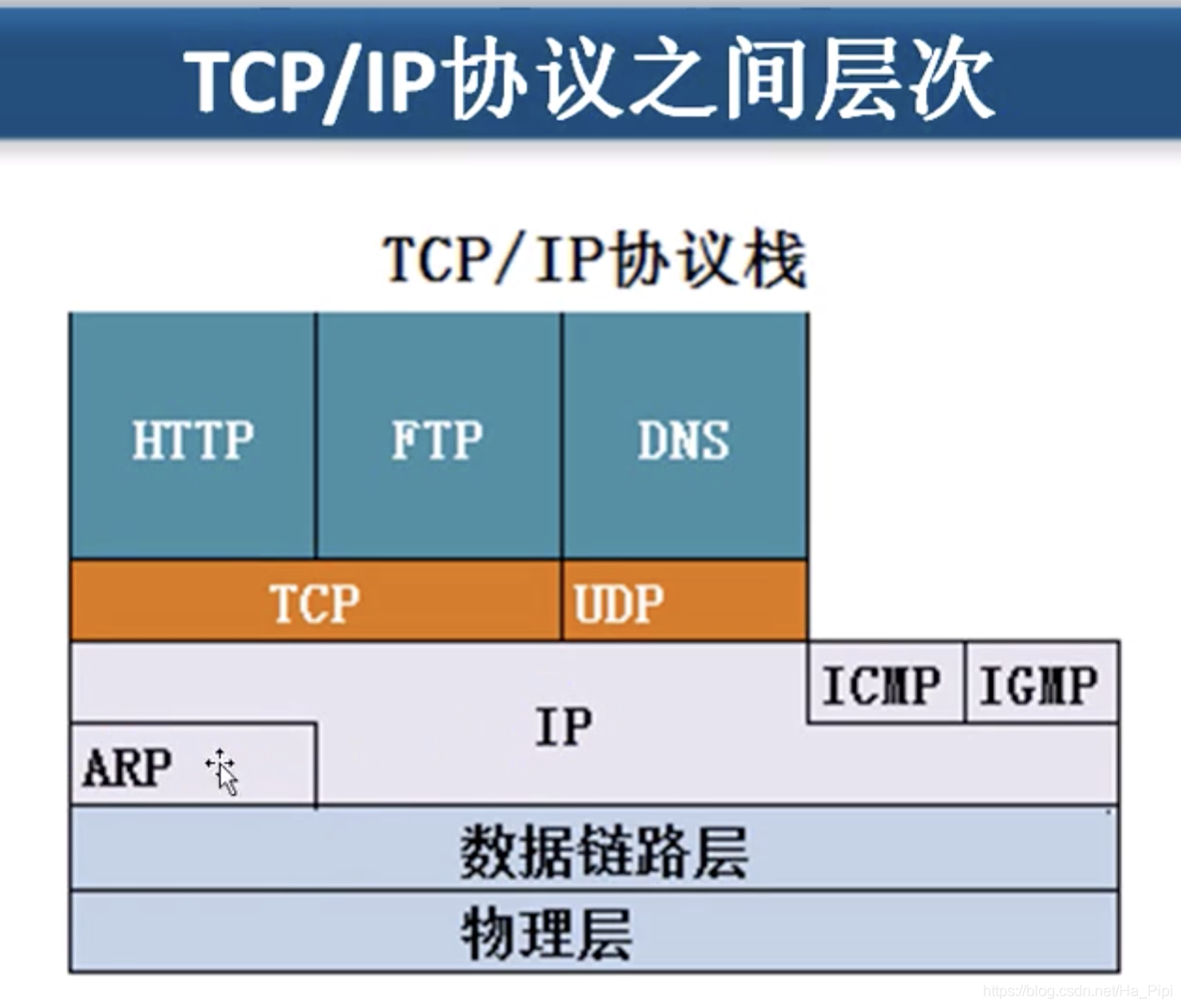 TCP/IP协议之间层次

TCP/IP协议栈

HTTP FTP DNS

TCP UDP

ICMP IGMP

IP

ARP

数据链路层

物理层

https://blog.csdn.net/Ha_Pipi